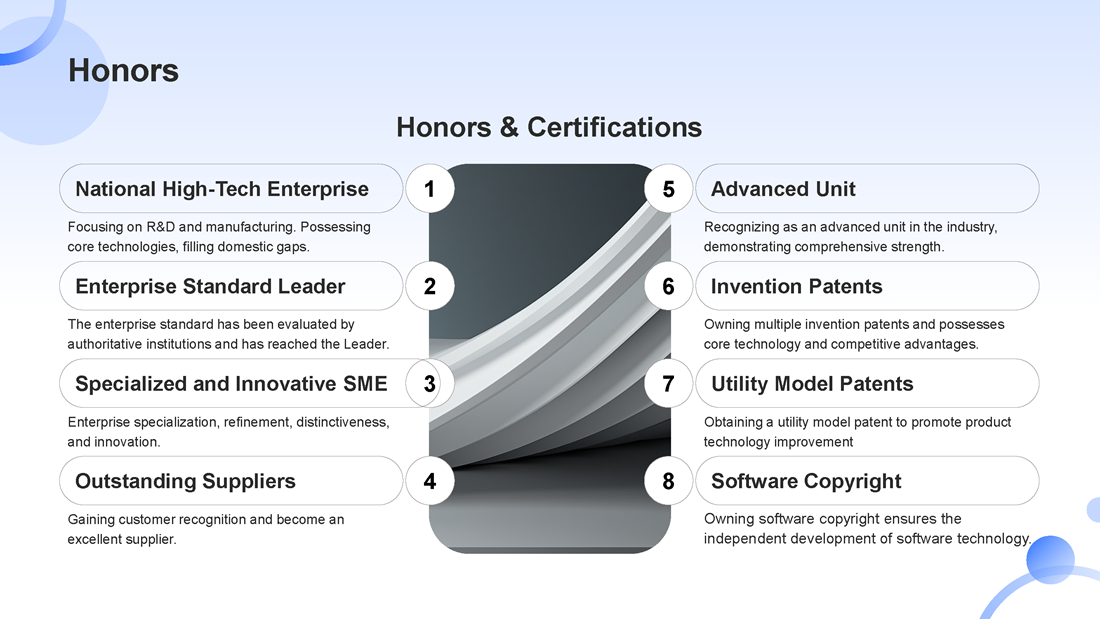 Honors

Honors & Certifications

National High-Tech Enterprise 1

Focusing on R&D and manufacturing. Possessing core technologies, filling domestic gaps.

Enterprise Standard Leader 2

The enterprise standard has been evaluated by authoritative institutions and has reached the Leader.

Specialized and Innovative SME 3

Enterprise specialization, refinement, distinctiveness, and innovation.

Outstanding Suppliers 4

Gaining customer recognition and become an excellent supplier.

5 Advanced Unit

Recognizing as an advanced unit in the industry, demonstrating comprehensive strength.

6 Invention Patents

Owning multiple invention patents and possesses core technology and competitive advantages.

7 Utility Model Patents

Obtaining a utility model patent to promote product technology improvement

8 Software Copyright

Owning software copyright ensures the independent development of software technology.